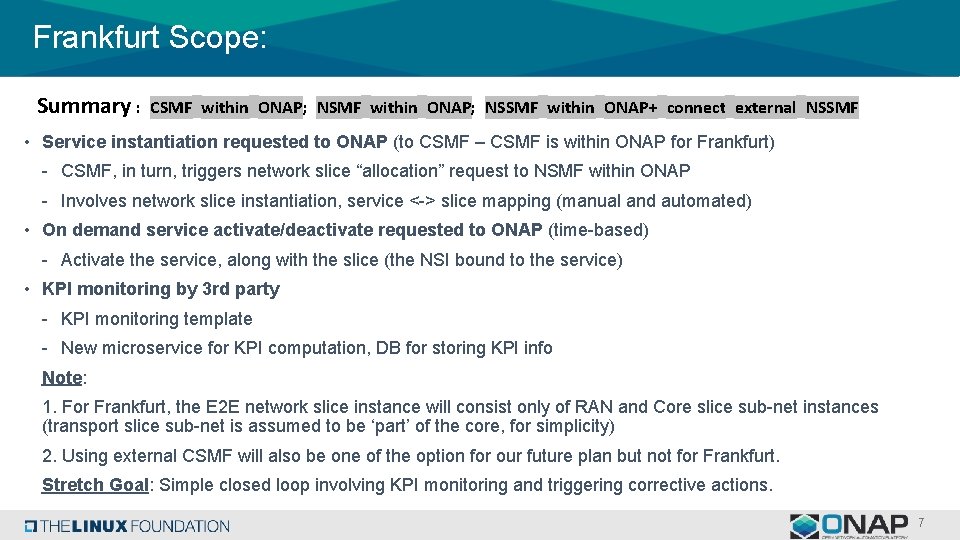 Frankfurt Scope:

Summary : CSMF within ONAP; NSMF within ONAP; NSSMF within ONAP+ connect external NSSMF

• Service instantiation requested to ONAP (to CSMF – CSMF is within ONAP for Frankfurt)

- CSMF, in turn, triggers network slice “allocation” request to NSMF within ONAP

- Involves network slice instantiation, service <-> slice mapping (manual and automated)

• On demand service activate/deactivate requested to ONAP (time-based)

- Activate the service, along with the slice (the NSI bound to the service)

• KPI monitoring by 3rd party

- KPI monitoring template

- New microservice for KPI computation, DB for storing KPI info

Note:

1. For Frankfurt, the E2E network slice instance will consist only of RAN and Core slice sub-net instances (transport slice sub-net is assumed to be ‘part’ of the core, for simplicity)

2. Using external CSMF will also be one of the option for our future plan but not for Frankfurt.

Stretch Goal: Simple closed loop involving KPI monitoring and triggering corrective actions.

THE LINUX FOUNDATION

ONAP

7